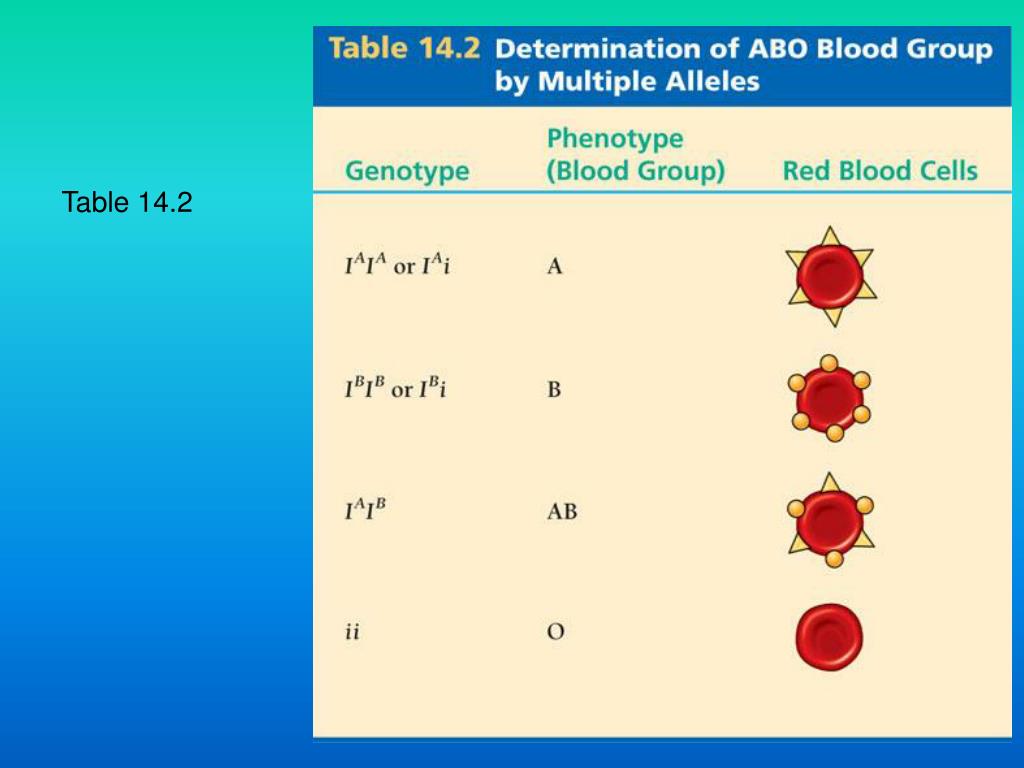 Table 14.2

Table 14.2 Determination of ABO Blood Group by Multiple Alleles

| Genotype | Phenotype (Blood Group) | Red Blood Cells |
|---|---|---|
| $I^AI^A$ or $I^Ai$ | A | |
| $I^BI^B$ or $I^Bi$ | B | |
| $I^AI^B$ | AB | |
| $ii$ | O | |